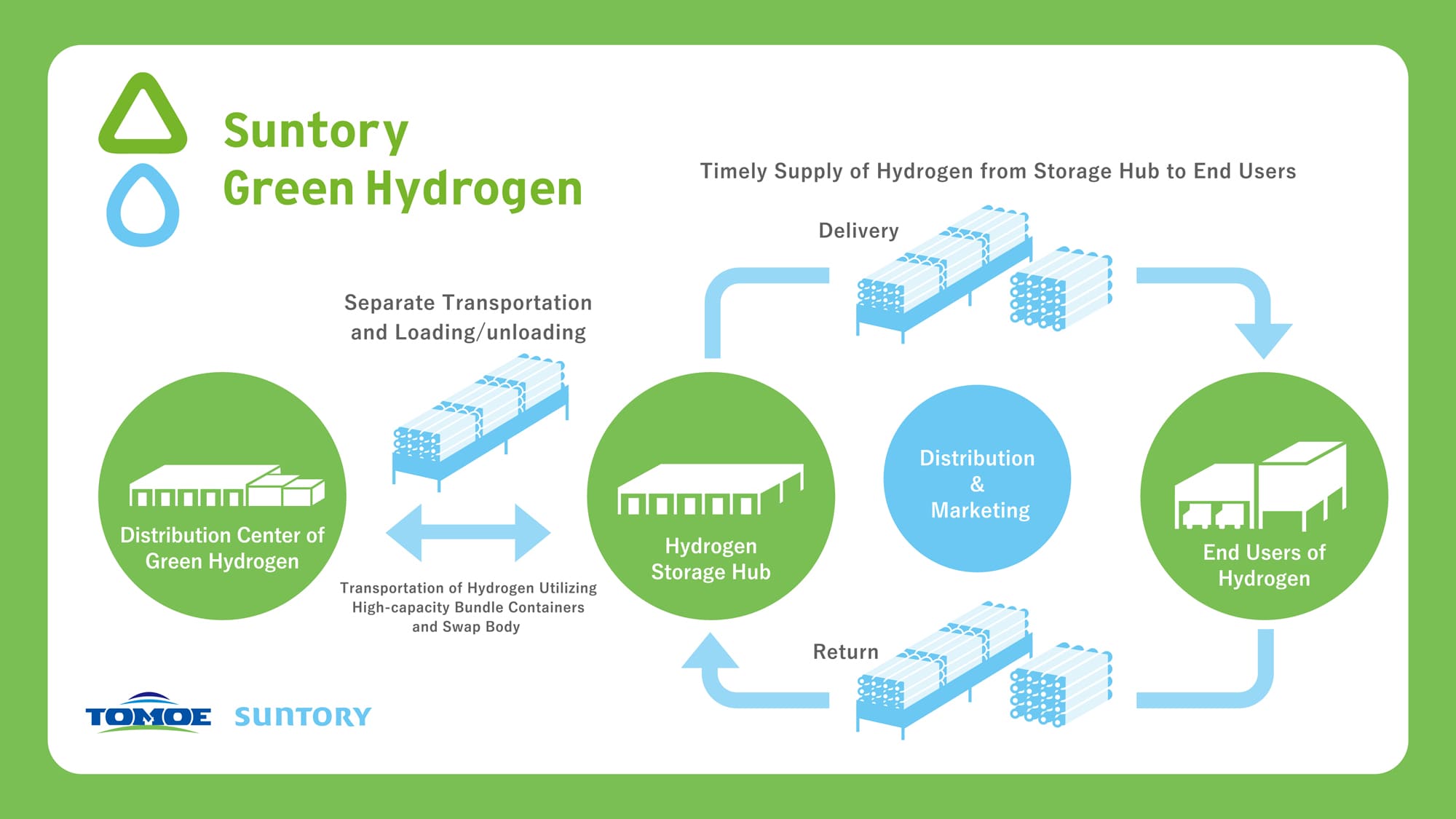 Suntory
Green Hydrogen

Timely Supply of Hydrogen from Storage Hub to End Users

Delivery

Separate Transportation and Loading/unloading

Distribution Center of Green Hydrogen

Transportation of Hydrogen Utilizing High-capacity Bundle Containers and Swap Body

Hydrogen Storage Hub

Distribution & Marketing

End Users of Hydrogen

Return

TOMOE SUNTORY